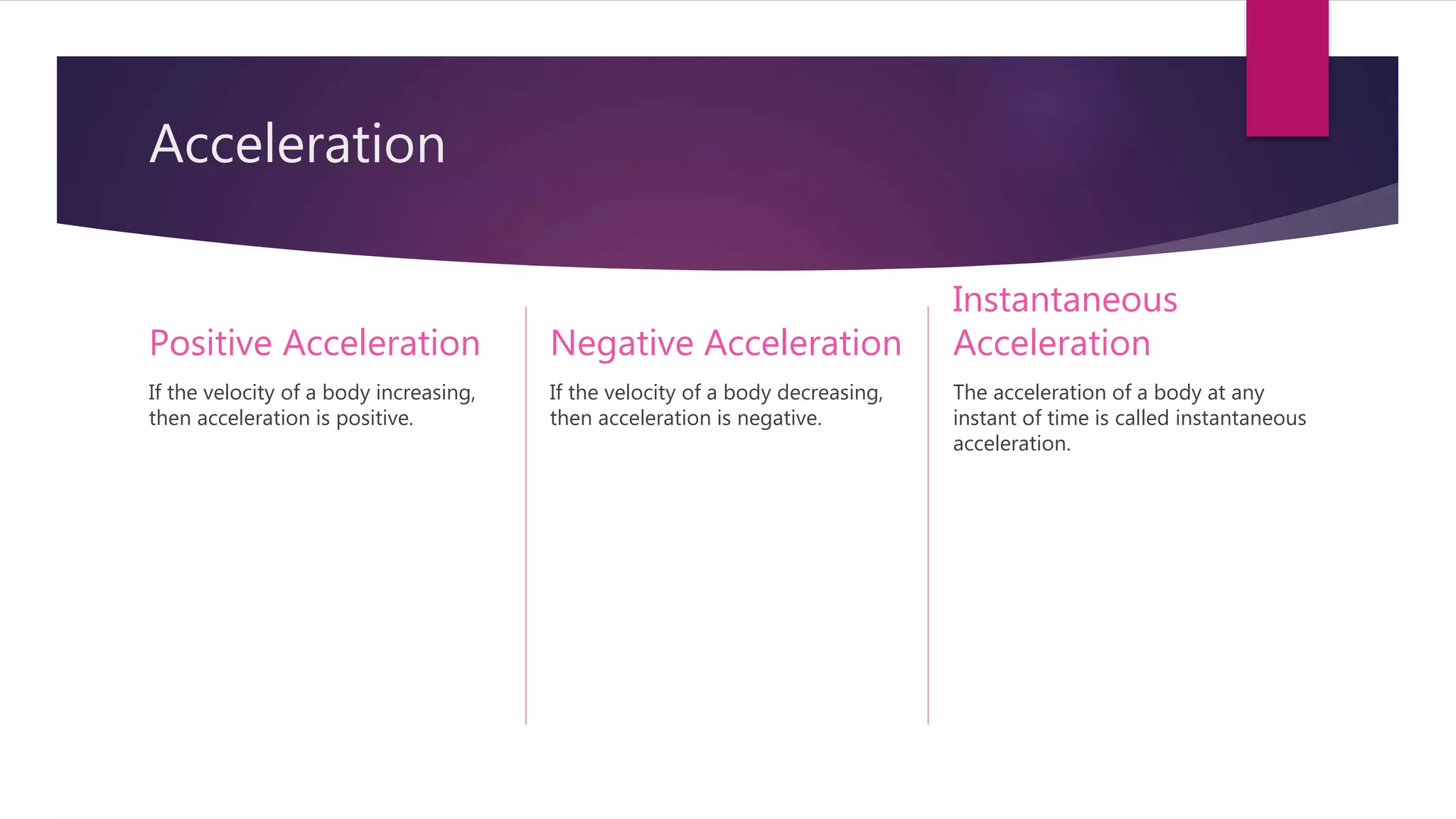 Acceleration

Positive Acceleration

If the velocity of a body increasing, then acceleration is positive.

Negative Acceleration

If the velocity of a body decreasing, then acceleration is negative.

Instantaneous Acceleration

The acceleration of a body at any instant of time is called instantaneous acceleration.